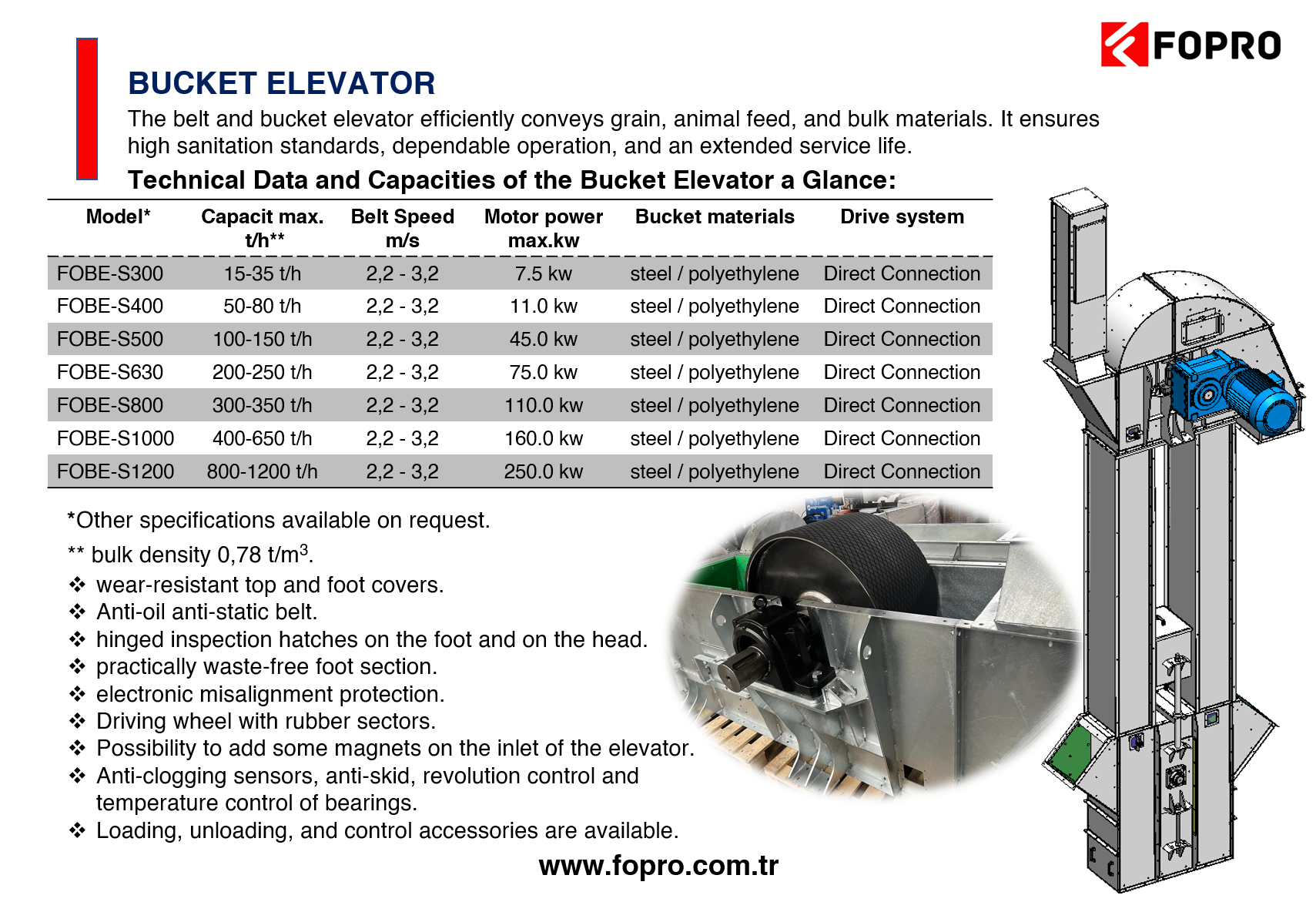 FOPRO

BUCKET ELEVATOR

The belt and bucket elevator efficiently conveys grain, animal feed, and bulk materials. It ensures high sanitation standards, dependable operation, and an extended service life.

Technical Data and Capacities of the Bucket Elevator a Glance:

| Model* | Capacit max. t/h** | Belt Speed m/s | Motor power max.kw | Bucket materials | Drive system |
|---|---|---|---|---|---|
| FOBE-S300 | 15-35 t/h | 2,2 - 3,2 | 7.5 kw | steel / polyethylene | Direct Connection |
| FOBE-S400 | 50-80 t/h | 2,2 - 3,2 | 11.0 kw | steel / polyethylene | Direct Connection |
| FOBE-S500 | 100-150 t/h | 2,2 - 3,2 | 45.0 kw | steel / polyethylene | Direct Connection |
| FOBE-S630 | 200-250 t/h | 2,2 - 3,2 | 75.0 kw | steel / polyethylene | Direct Connection |
| FOBE-S800 | 300-350 t/h | 2,2 - 3,2 | 110.0 kw | steel / polyethylene | Direct Connection |
| FOBE-S1000 | 400-650 t/h | 2,2 - 3,2 | 160.0 kw | steel / polyethylene | Direct Connection |
| FOBE-S1200 | 800-1200 t/h | 2,2 - 3,2 | 250.0 kw | steel / polyethylene | Direct Connection |

*Other specifications available on request.

** bulk density 0,78 t/m$^3$.

❖ wear-resistant top and foot covers.
❖ Anti-oil anti-static belt.
❖ hinged inspection hatches on the foot and on the head.
❖ practically waste-free foot section.
❖ electronic misalignment protection.
❖ Driving wheel with rubber sectors.
❖ Possibility to add some magnets on the inlet of the elevator.
❖ Anti-clogging sensors, anti-skid, revolution control and temperature control of bearings.
❖ Loading, unloading, and control accessories are available.

www.fopro.com.tr